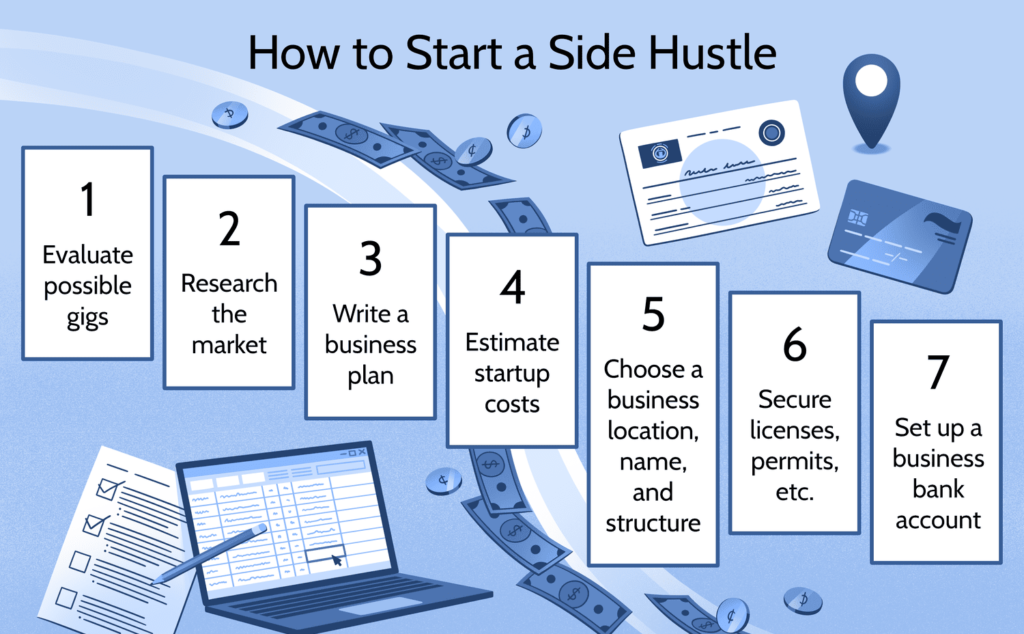 How to Start a Side Hustle

1
Evaluate possible gigs

2
Research the market

3
Write a business plan

4
Estimate startup costs

5
Choose a business location, name, and structure

6
Secure licenses, permits, etc.

7
Set up a business bank account